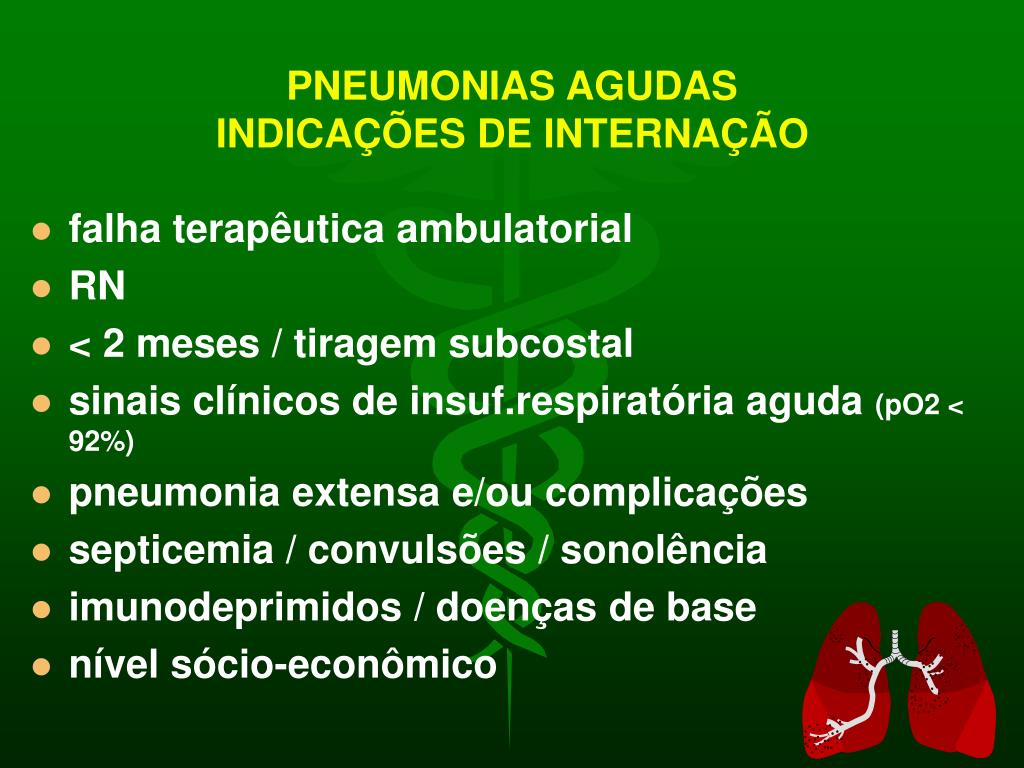 PNEUMONIAS AGUDAS
INDICAÇÕES DE INTERNAÇÃO

- falha terapêutica ambulatorial
- RN
- < 2 meses / tiragem subcostal
- sinais clínicos de insuf.respiratória aguda (pO2 < 92%)
- pneumonia extensa e/ou complicações
- septicemia / convulsões / sonolência
- imunodeprimidos / doenças de base
- nível sócio-econômico